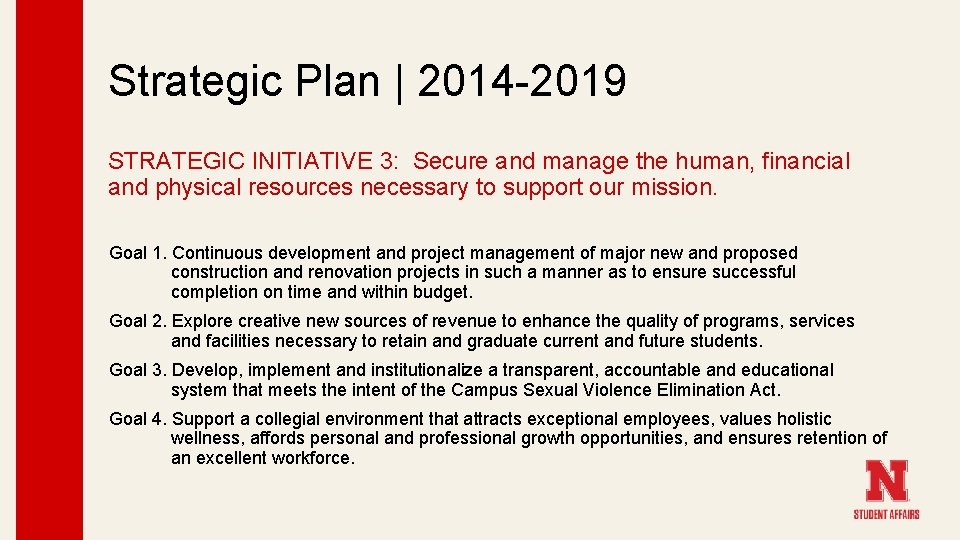 Strategic Plan | 2014-2019

STRATEGIC INITIATIVE 3: Secure and manage the human, financial and physical resources necessary to support our mission.

Goal 1. Continuous development and project management of major new and proposed construction and renovation projects in such a manner as to ensure successful completion on time and within budget.

Goal 2. Explore creative new sources of revenue to enhance the quality of programs, services and facilities necessary to retain and graduate current and future students.

Goal 3. Develop, implement and institutionalize a transparent, accountable and educational system that meets the intent of the Campus Sexual Violence Elimination Act.

Goal 4. Support a collegial environment that attracts exceptional employees, values holistic wellness, affords personal and professional growth opportunities, and ensures retention of an excellent workforce.

N
STUDENT AFFAIRS